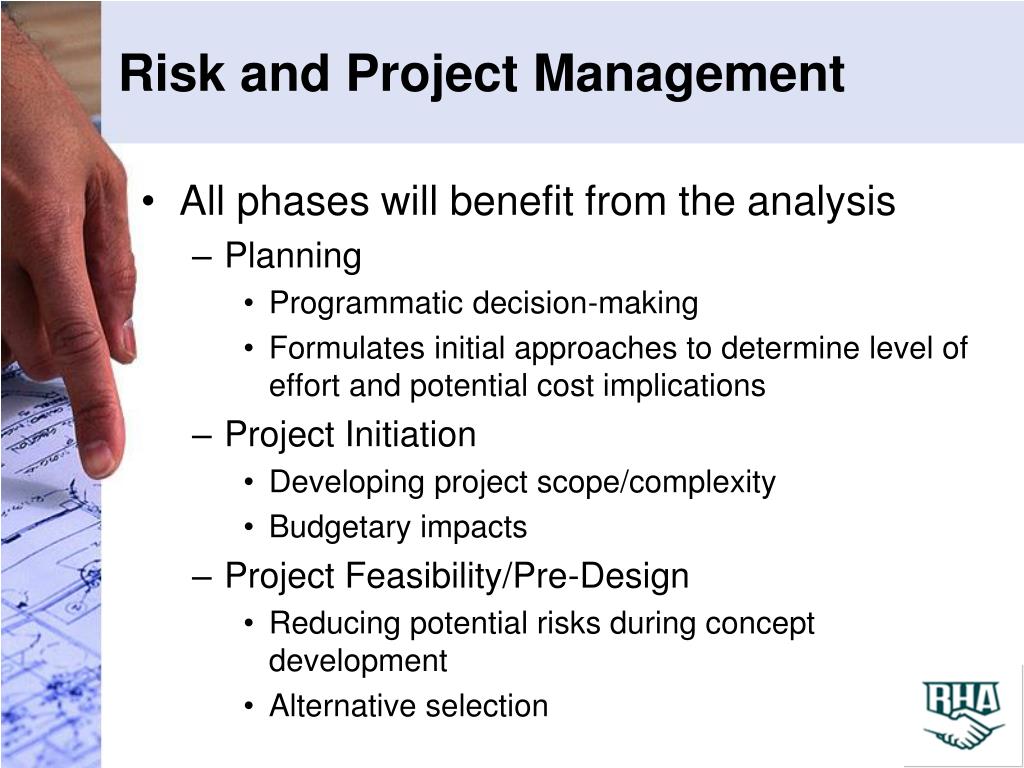 Risk and Project Management

• All phases will benefit from the analysis
– Planning
• Programmatic decision-making
• Formulates initial approaches to determine level of effort and potential cost implications
– Project Initiation
• Developing project scope/complexity
• Budgetary impacts
– Project Feasibility/Pre-Design
• Reducing potential risks during concept development
• Alternative selection

RHA